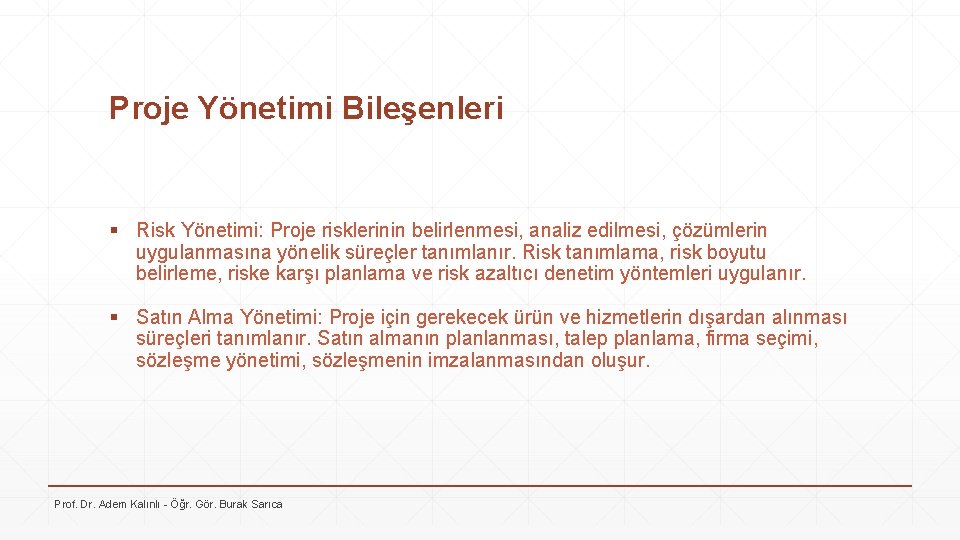 Proje Yönetimi Bileşenleri

▪ Risk Yönetimi: Proje risklerinin belirlenmesi, analiz edilmesi, çözümlerin uygulanmasına yönelik süreçler tanımlanır. Risk tanımlama, risk boyutu belirleme, riske karşı planlama ve risk azaltıcı denetim yöntemleri uygulanır.

▪ Satın Alma Yönetimi: Proje için gerekecek ürün ve hizmetlerin dışardan alınması süreçleri tanımlanır. Satın almanın planlanması, talep planlama, firma seçimi, sözleşme yönetimi, sözleşmenin imzalanmasından oluşur.

Prof. Dr. Adem Kalınlı - Öğr. Gör. Burak Sarıca